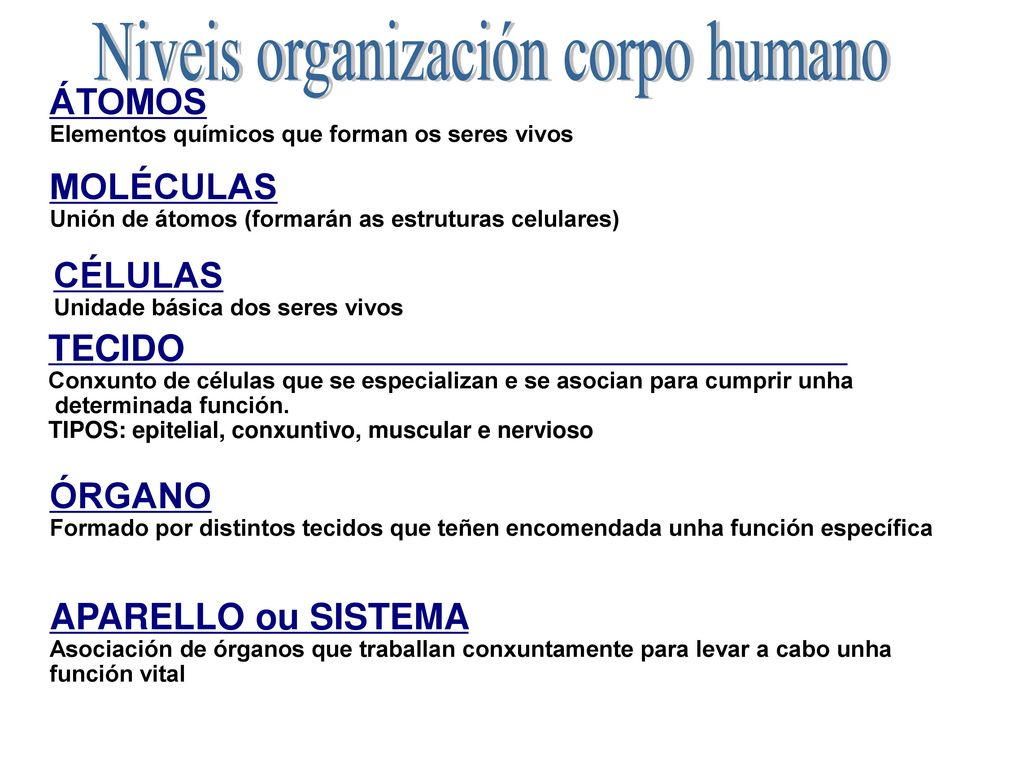 Niveis organización corpo humano

ÁTOMOS
Elementos químicos que forman os seres vivos

MOLÉCULAS
Unión de átomos (formarán as estruturas celulares)

CÉLULAS
Unidade básica dos seres vivos

TECIDO
Conxunto de células que se especializan e se asocian para cumprir unha determinada función.
TIPOS: epitelial, conxuntivo, muscular e nervioso

ÓRGANO
Formado por distintos tecidos que teñen encomendada unha función específica

APARELLO ou SISTEMA
Asociación de órganos que traballan conxuntamente para levar a cabo unha función vital